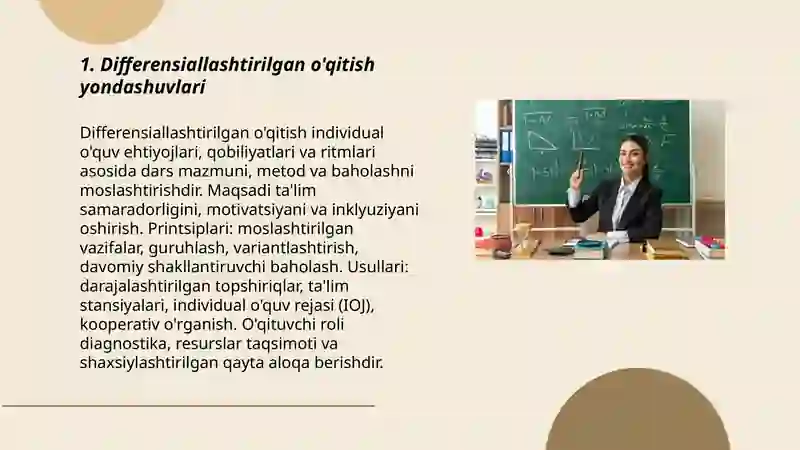 1. Differensiallashtirilgan o'qitish yondashuvlari

Differensiallashtirilgan o'qitish individual o'quv ehtiyojlari, qobiliyatlari va ritmlari asosida dars mazmuni, metod va baholashni moslashtirishdir. Maqsadi ta'lim samaradorligini, motivatsiyani va inklyuziyani oshirish. Printsiplari: moslashtirilgan vazifalar, guruhlash, variantlashtirish, davomiy shakllantiruvchi baholash. Usullari: darajalashtirilgan topshiriqlar, ta'lim stansiyalari, individual o'quv rejasi (IOJ), kooperativ o'rganish. O'qituvchi roli diagnostika, resurslar taqsimoti va shaxsiylashtirilgan qayta aloqa berishdir.